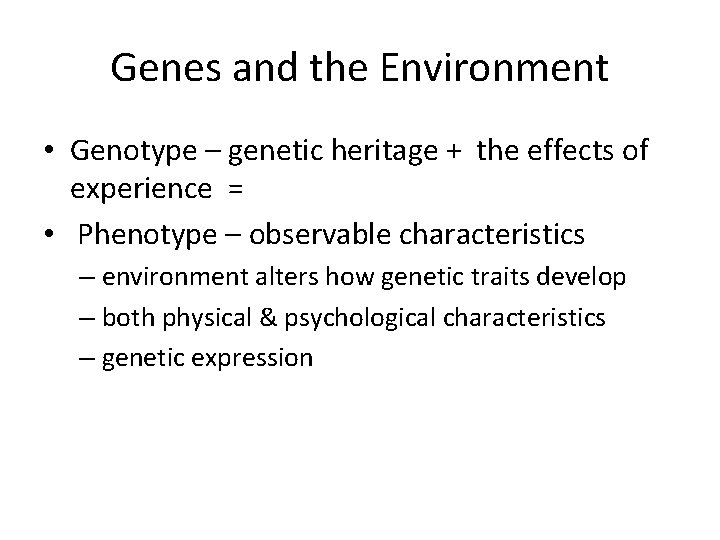 Genes and the Environment

• Genotype – genetic heritage + the effects of experience =

• Phenotype – observable characteristics

– environment alters how genetic traits develop

– both physical & psychological characteristics

– genetic expression